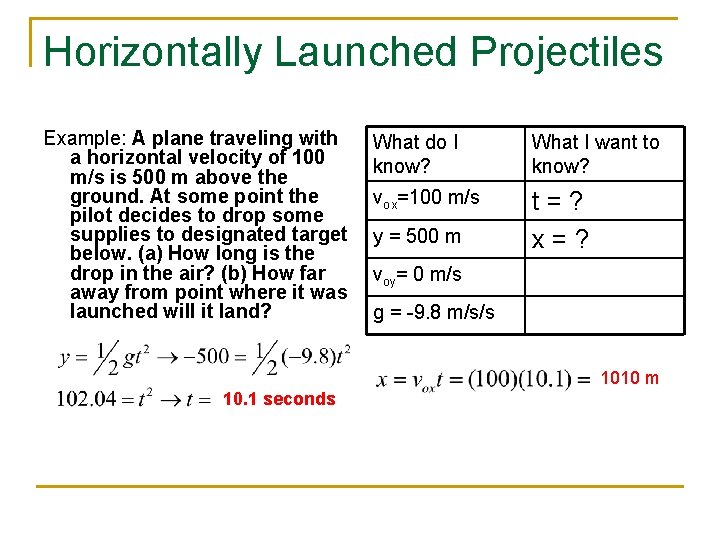 Horizontally Launched Projectiles

Example: A plane traveling with a horizontal velocity of 100 m/s is 500 m above the ground. At some point the pilot decides to drop some supplies to designated target below. (a) How long is the drop in the air? (b) How far away from point where it was launched will it land?

| What do I know? | What I want to know? |
|---|---|
| $v_{ox}$=100 m/s | t = ? |
| y = 500 m | x = ? |
| $v_{oy}$= 0 m/s | |
| g = -9.8 m/s/s | |

$y = \frac{1}{2}gt^2 \rightarrow -500 = \frac{1}{2}(-9.8)t^2$

$102.04 = t^2 \rightarrow t =$ 10.1 seconds

$x = v_{ox}t = (100)(10.1) =$ 1010 m